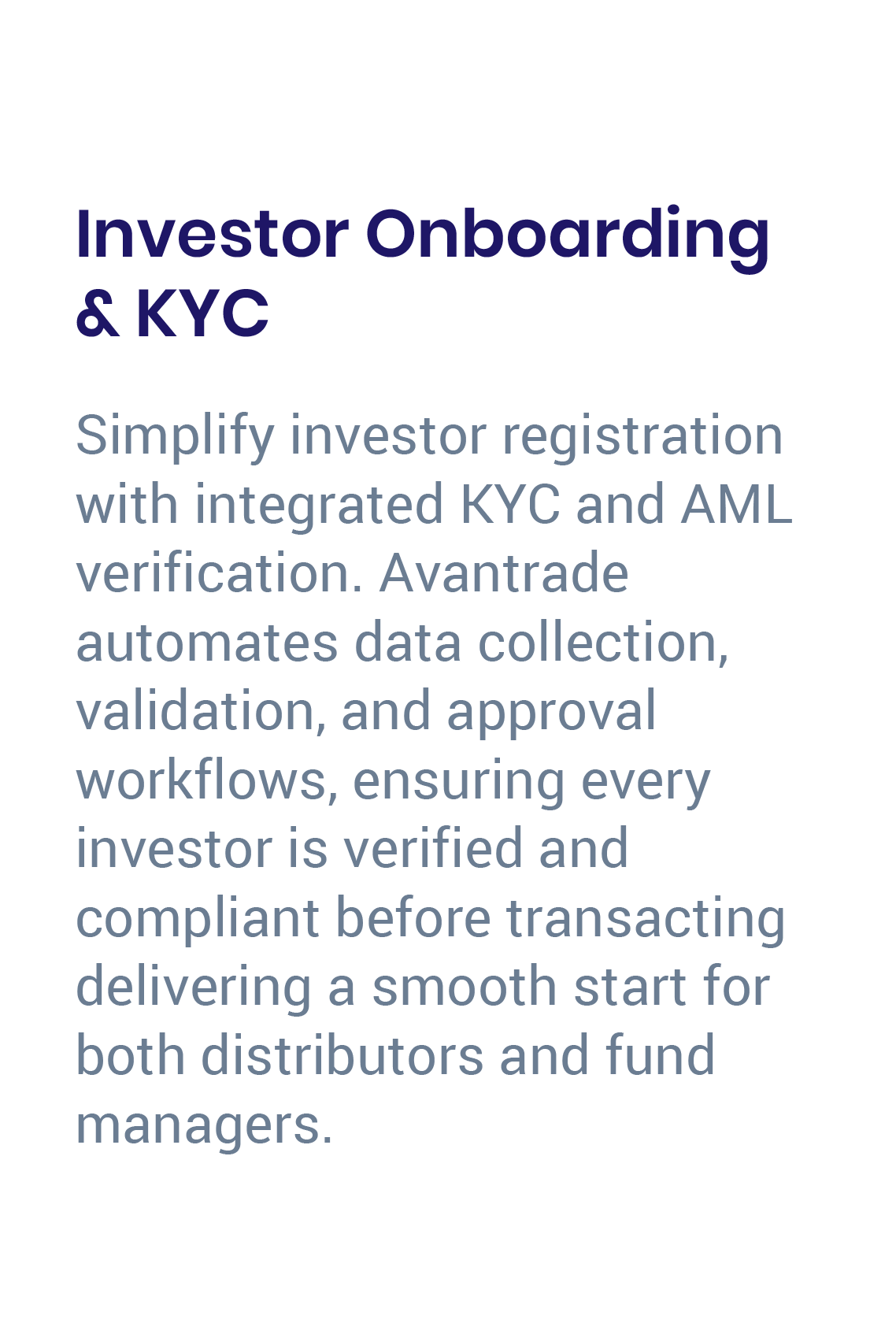 Investor Onboarding & KYC

Simplify investor registration with integrated KYC and AML verification. Avantrade automates data collection, validation, and approval workflows, ensuring every investor is verified and compliant before transacting delivering a smooth start for both distributors and fund managers.